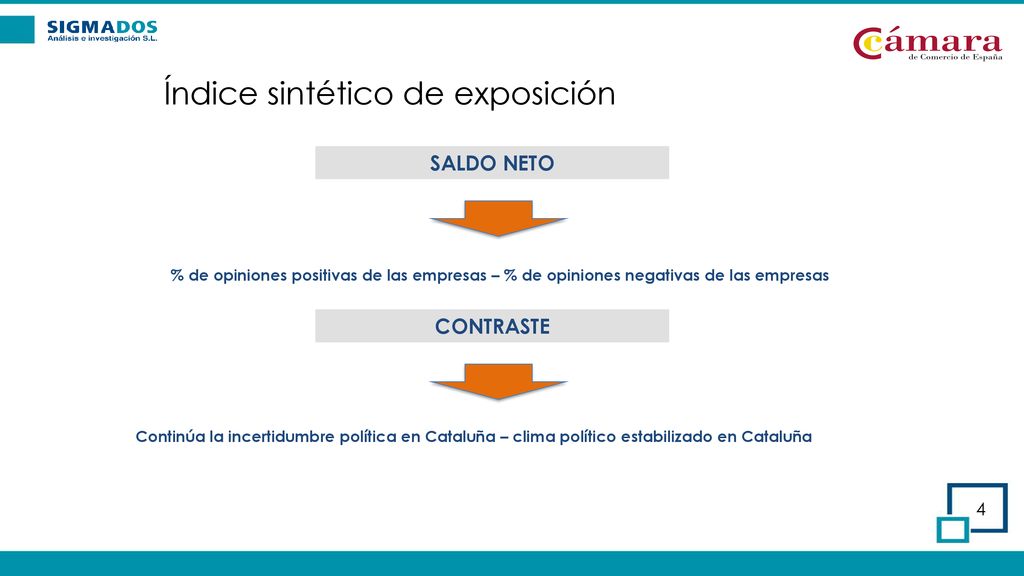 SIGMADOS
Análisis e investigación S.L.

Cámara
de Comercio de España

Índice sintético de exposición

SALDO NETO

% de opiniones positivas de las empresas – % de opiniones negativas de las empresas

CONTRASTE

Continúa la incertidumbre política en Cataluña – clima político estabilizado en Cataluña

4